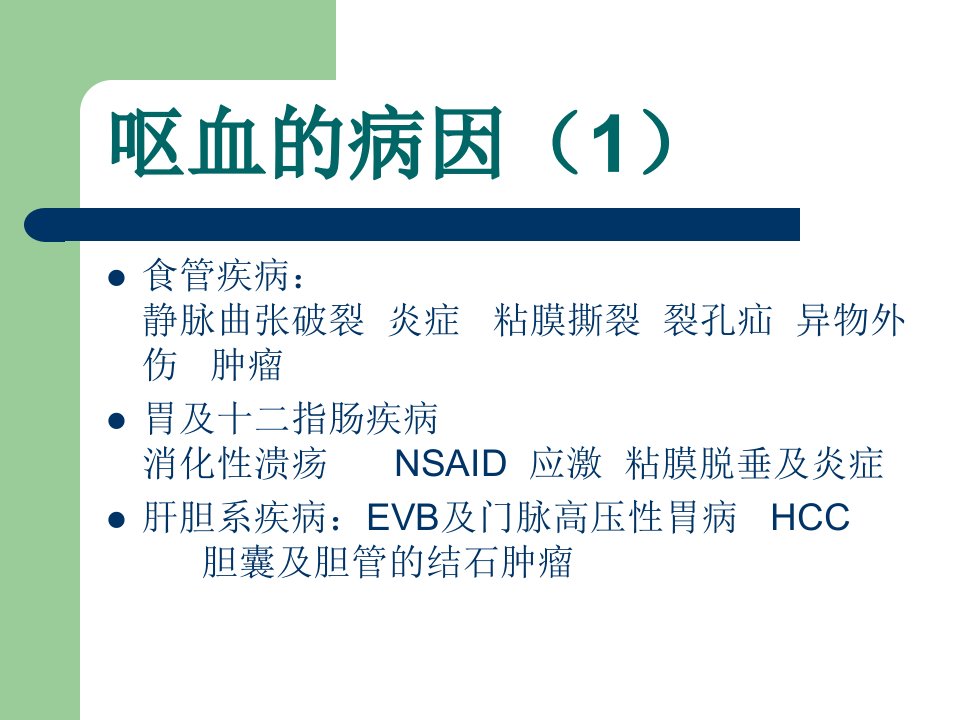 呕血的病因（1）

● 食管疾病：
静脉曲张破裂 炎症 粘膜撕裂 裂孔疝 异物外伤 肿瘤

● 胃及十二指肠疾病
消化性溃疡 NSAID 应激 粘膜脱垂及炎症

● 肝胆系疾病：EVB及门脉高压性胃病 HCC
胆囊及胆管的结石肿瘤